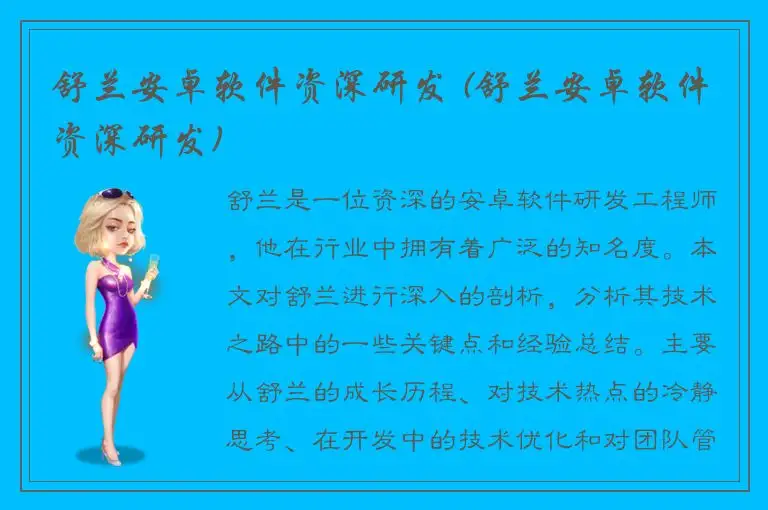 舒兰安卓软件资深研发（舒兰安卓软件资深研发）

舒兰是一位资深的安卓软件研发工程师，他在行业中拥有着广泛的知名度。本文对舒兰进行深入的剖析，分析其技术之路中的一些关键点和经验总结。主要从舒兰的成长历程、对技术热点的冷静思考、在开发中的技术优化和对团队管